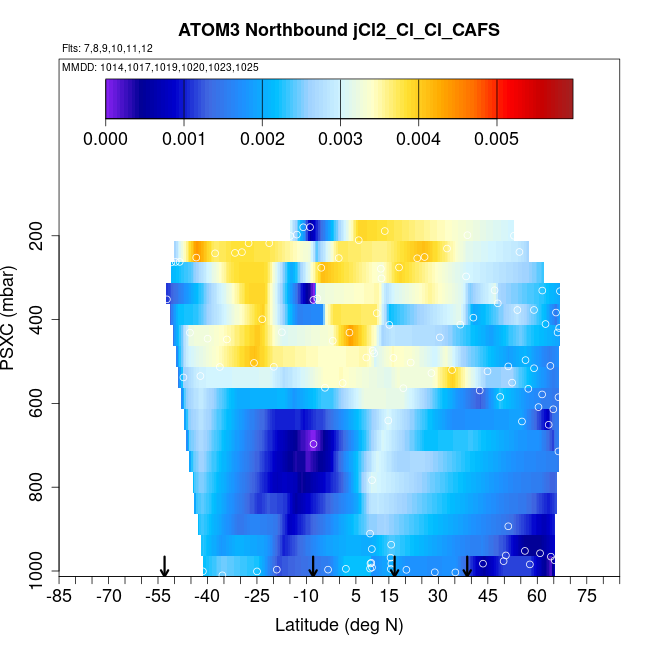 ATOM3 Northbound jCl2_Cl_Cl_CAFS

Flts: 7,8,9,10,11,12

MMDD: 1014,1017,1019,1020,1023,1025

0.000 0.001 0.002 0.003 0.004 0.005

PSXC (mbar)

200
400
600
800
1000

-85 -70 -55 -40 -25 -10 5 15 30 45 60 75

Latitude (deg N)